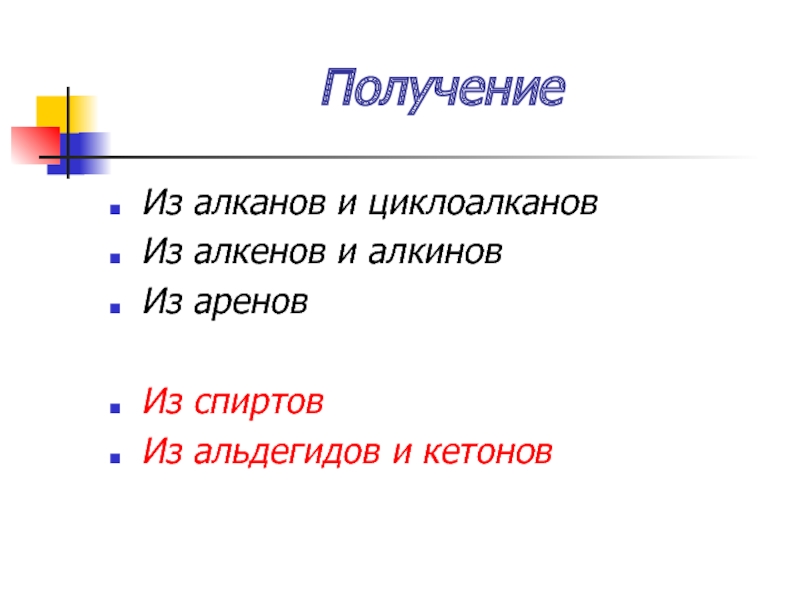 Получение

Из алканов и циклоалканов
Из алкенов и алкинов
Из аренов

Из спиртов
Из альдегидов и кетонов